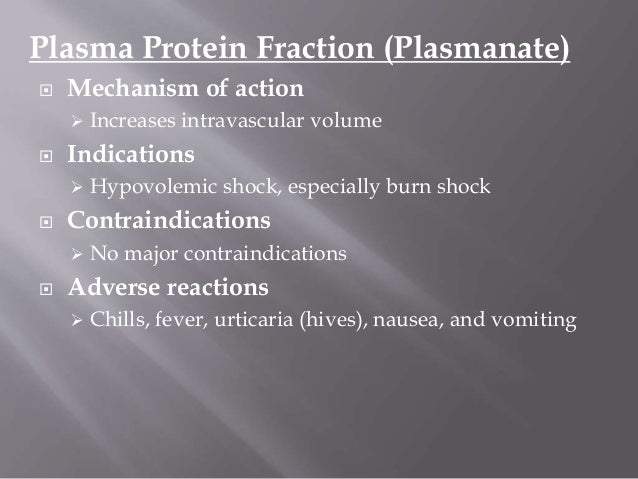 Plasma Protein Fraction (Plasmanate)

Mechanism of action
Increases intravascular volume

Indications
Hypovolemic shock, especially burn shock

Contraindications
No major contraindications

Adverse reactions
Chills, fever, urticaria (hives), nausea, and vomiting